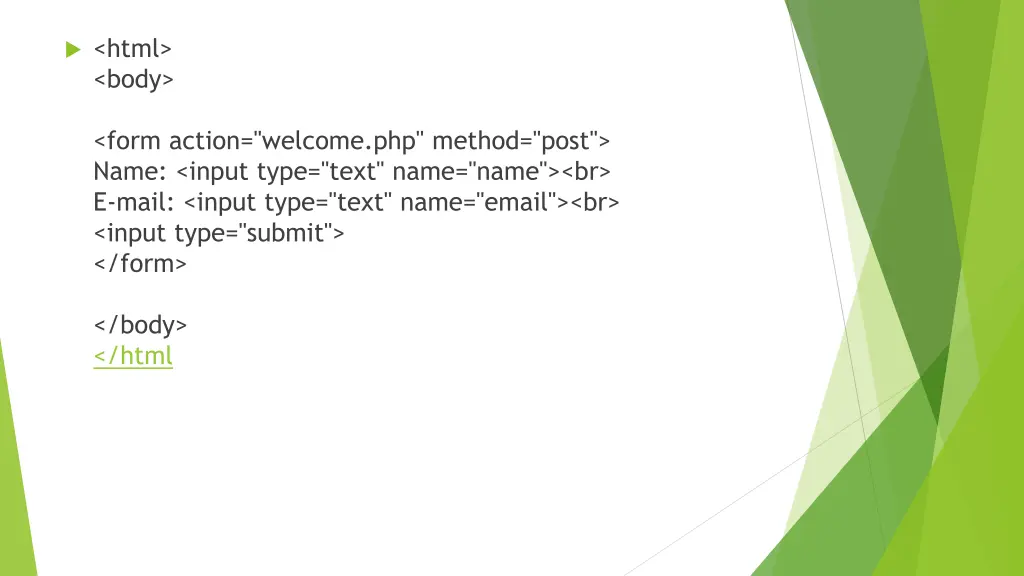 <html>
<body>

<form action="welcome.php" method="post">
Name: <input type="text" name="name"><br>
E-mail: <input type="text" name="email"><br>
<input type="submit">
</form>

</body>
</html